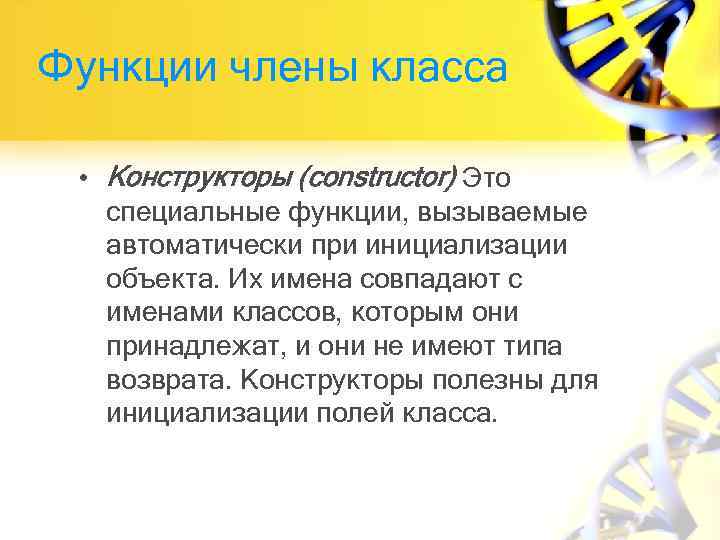 Функции члены класса

• Конструкторы (constructor) Это специальные функции, вызываемые автоматически при инициализации объекта. Их имена совпадают с именами классов, которым они принадлежат, и они не имеют типа возврата. Конструкторы полезны для инициализации полей класса.